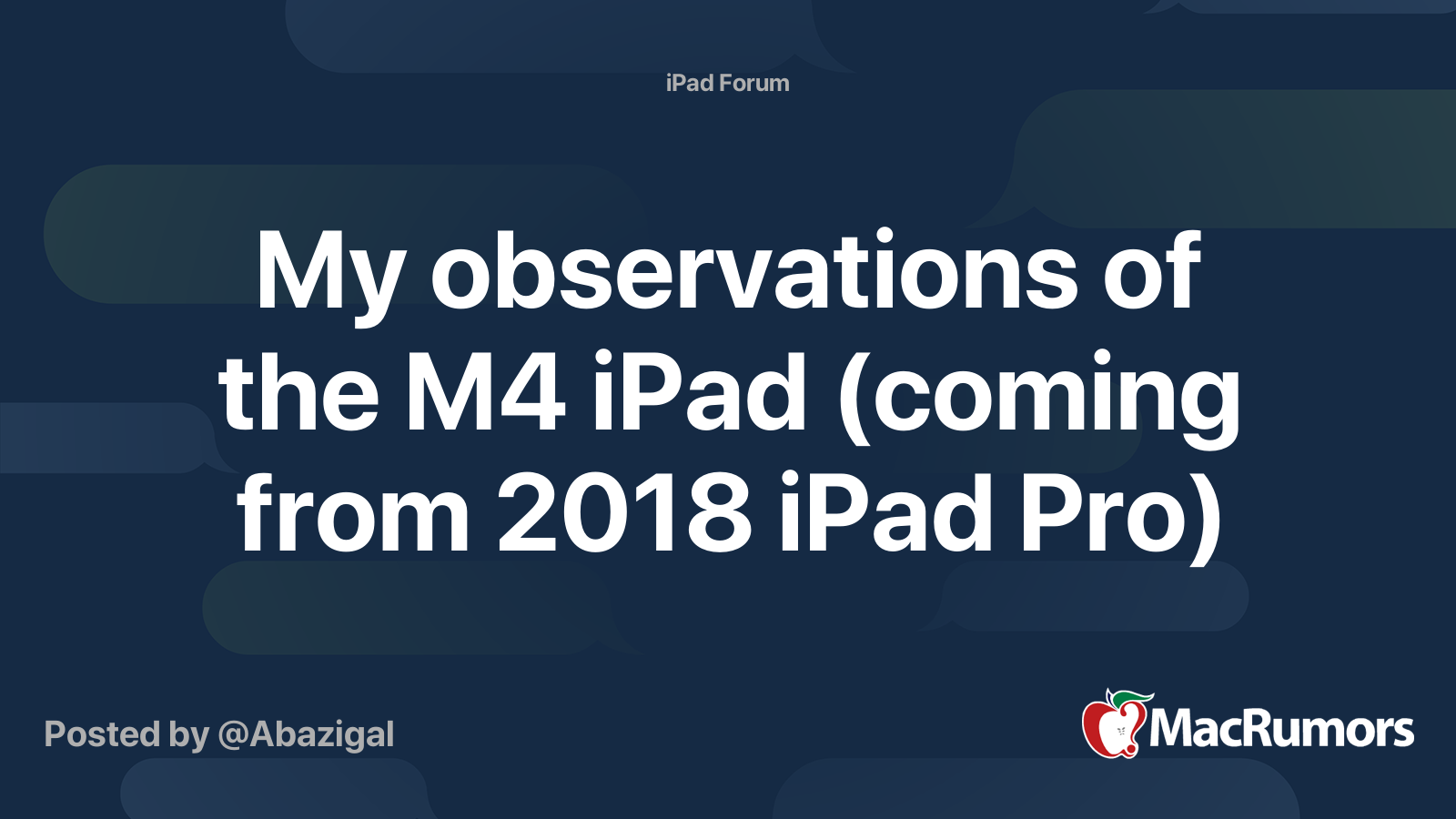 iPad Forum

My observations of the M4 iPad (coming from 2018 iPad Pro)

Posted by @Abazigal

MacRumors